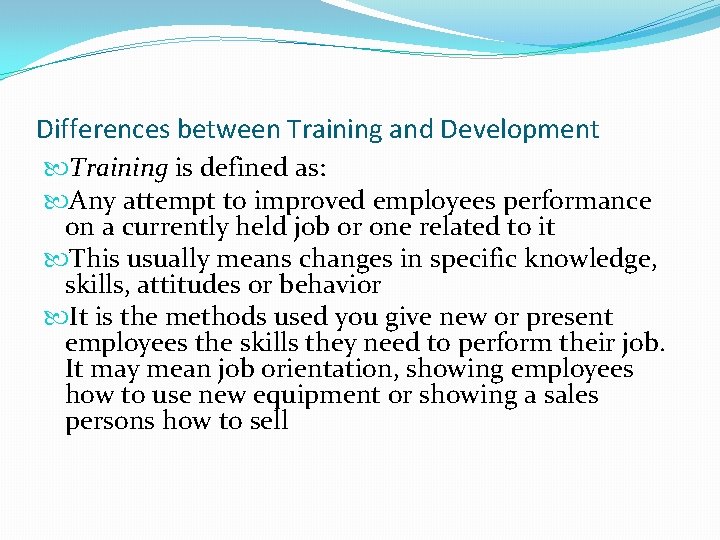 Differences between Training and Development

Training is defined as:

Any attempt to improved employees performance on a currently held job or one related to it

This usually means changes in specific knowledge, skills, attitudes or behavior

It is the methods used you give new or present employees the skills they need to perform their job. It may mean job orientation, showing employees how to use new equipment or showing a sales persons how to sell